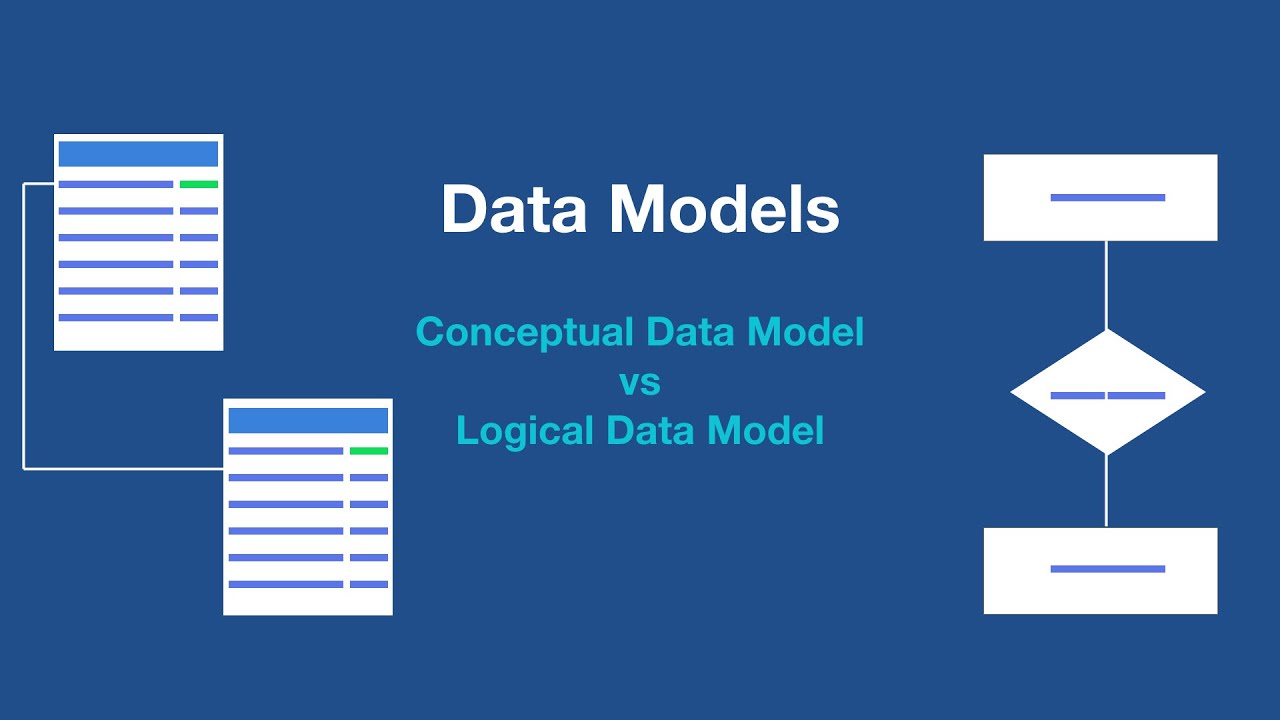 Data Models

Conceptual Data Model
vs
Logical Data Model